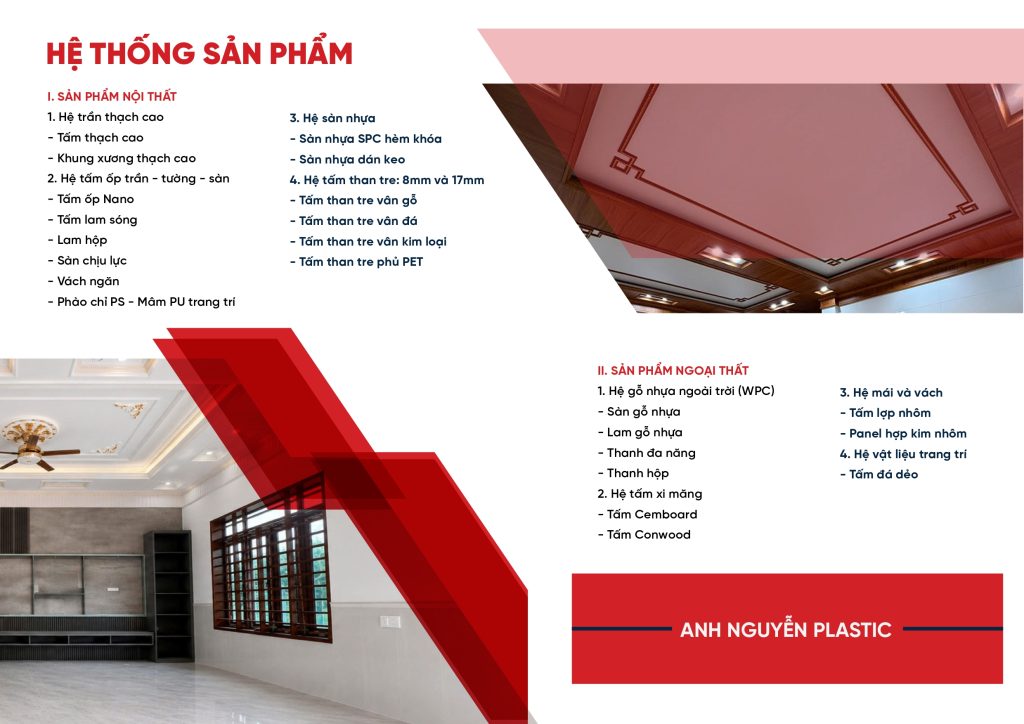 HỆ THỐNG SẢN PHẨM

I. SẢN PHẨM NỘI THẤT

1. Hệ trần thạch cao
- Tấm thạch cao
- Khung xương thạch cao
2. Hệ tấm ốp trần - tường - sàn
- Tấm ốp Nano
- Tấm lam sóng
- Lam hộp
- Sàn chịu lực
- Vách ngăn
- Phào chỉ PS - Mâm PU trang trí

3. Hệ sàn nhựa
- Sàn nhựa SPC hèm khóa
- Sàn nhựa dán keo
4. Hệ tấm than tre: 8mm và 17mm
- Tấm than tre vân gỗ
- Tấm than tre vân đá
- Tấm than tre vân kim loại
- Tấm than tre phủ PET

II. SẢN PHẨM NGOẠI THẤT

1. Hệ gỗ nhựa ngoài trời (WPC)
- Sàn gỗ nhựa
- Lam gỗ nhựa
- Thanh đa năng
- Thanh hộp
2. Hệ tấm xi măng
- Tấm Cemboard
- Tấm Conwood

3. Hệ mái và vách
- Tấm lợp nhôm
- Panel hợp kim nhôm
4. Hệ vật liệu trang trí
- Tấm đá dẻo

ANH NGUYỄN PLASTIC